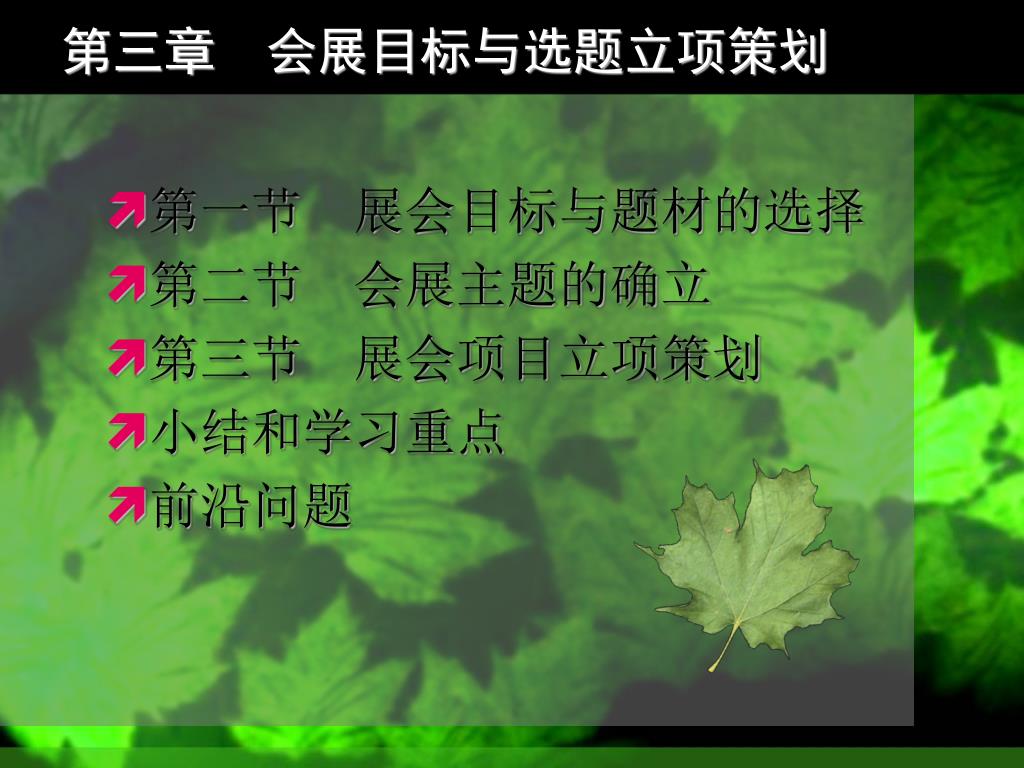 第三章　会展目标与选题立项策划

第一节　展会目标与题材的选择
第二节　会展主题的确立
第三节　展会项目立项策划
小结和学习重点
前沿问题